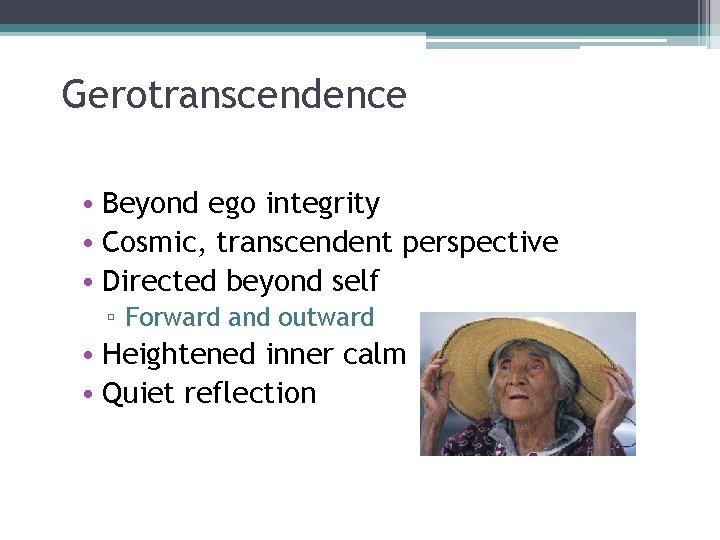 Gerotranscendence

• Beyond ego integrity
• Cosmic, transcendent perspective
• Directed beyond self
  ▫ Forward and outward
• Heightened inner calm
• Quiet reflection